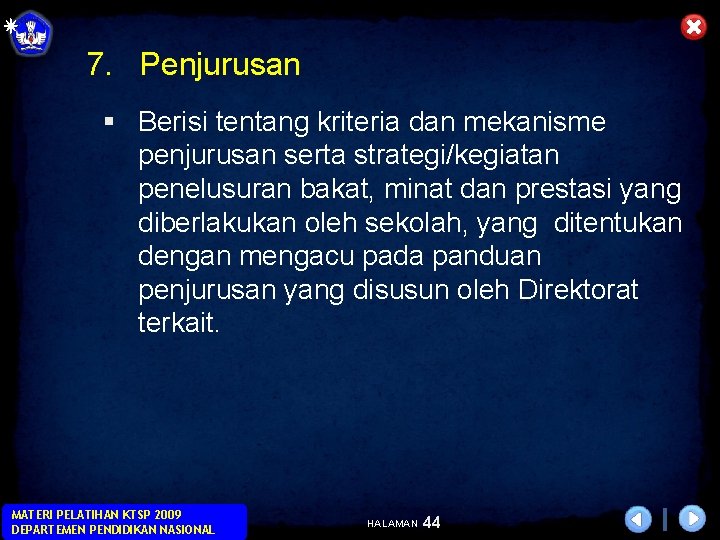 7. Penjurusan

▪ Berisi tentang kriteria dan mekanisme penjurusan serta strategi/kegiatan penelusuran bakat, minat dan prestasi yang diberlakukan oleh sekolah, yang ditentukan dengan mengacu pada panduan penjurusan yang disusun oleh Direktorat terkait.

MATERI PELATIHAN KTSP 2009
DEPARTEMEN PENDIDIKAN NASIONAL

HALAMAN 44